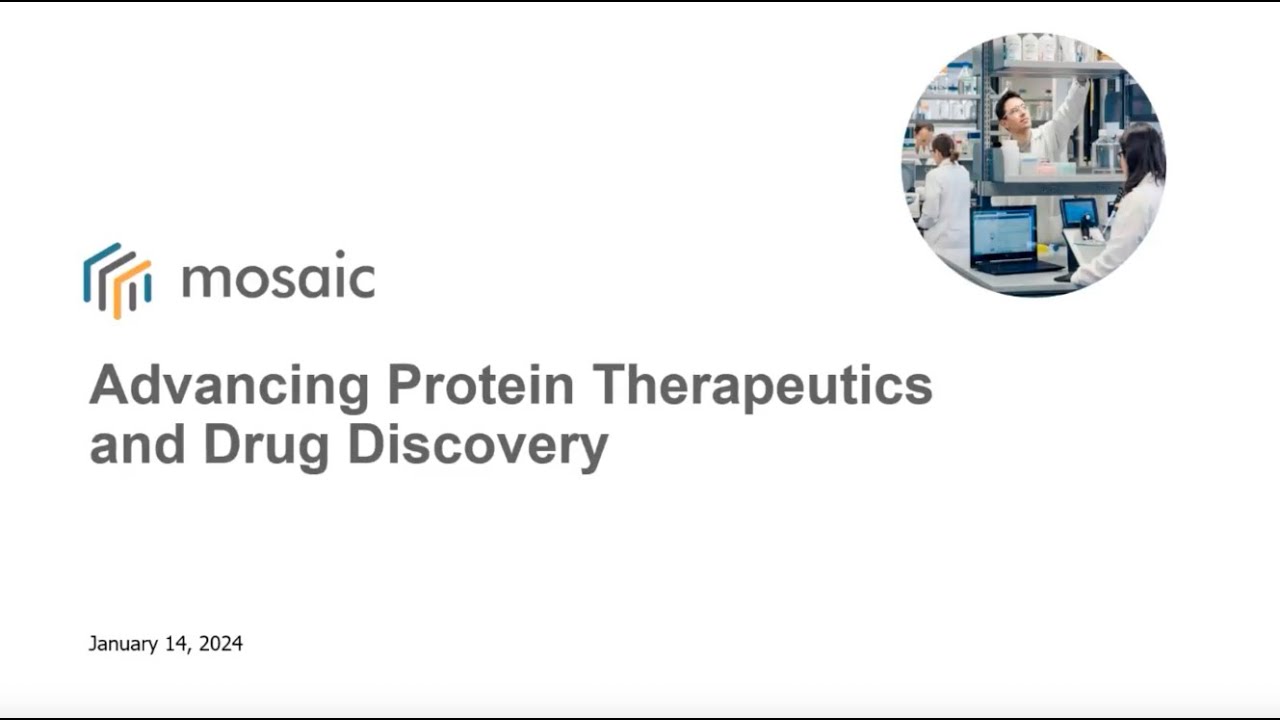 mosaic

Advancing Protein Therapeutics and Drug Discovery

January 14, 2024